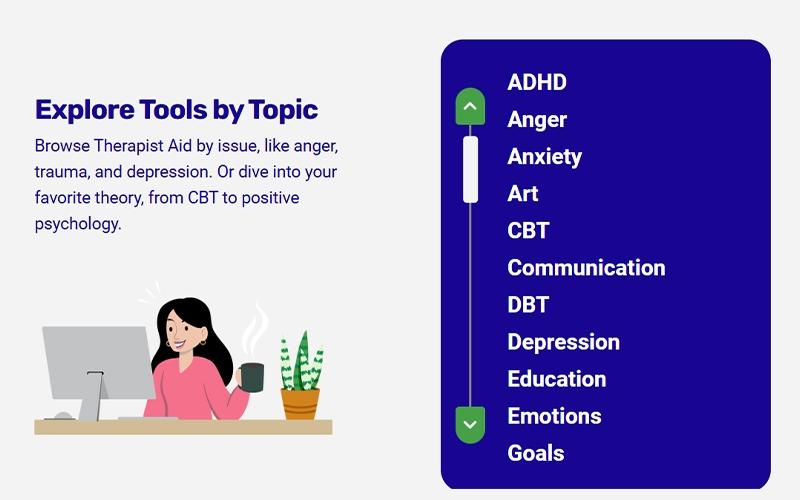 Explore Tools by Topic

Browse Therapist Aid by issue, like anger, trauma, and depression. Or dive into your favorite theory, from CBT to positive psychology.

ADHD
Anger
Anxiety
Art
CBT
Communication
DBT
Depression
Education
Emotions
Goals